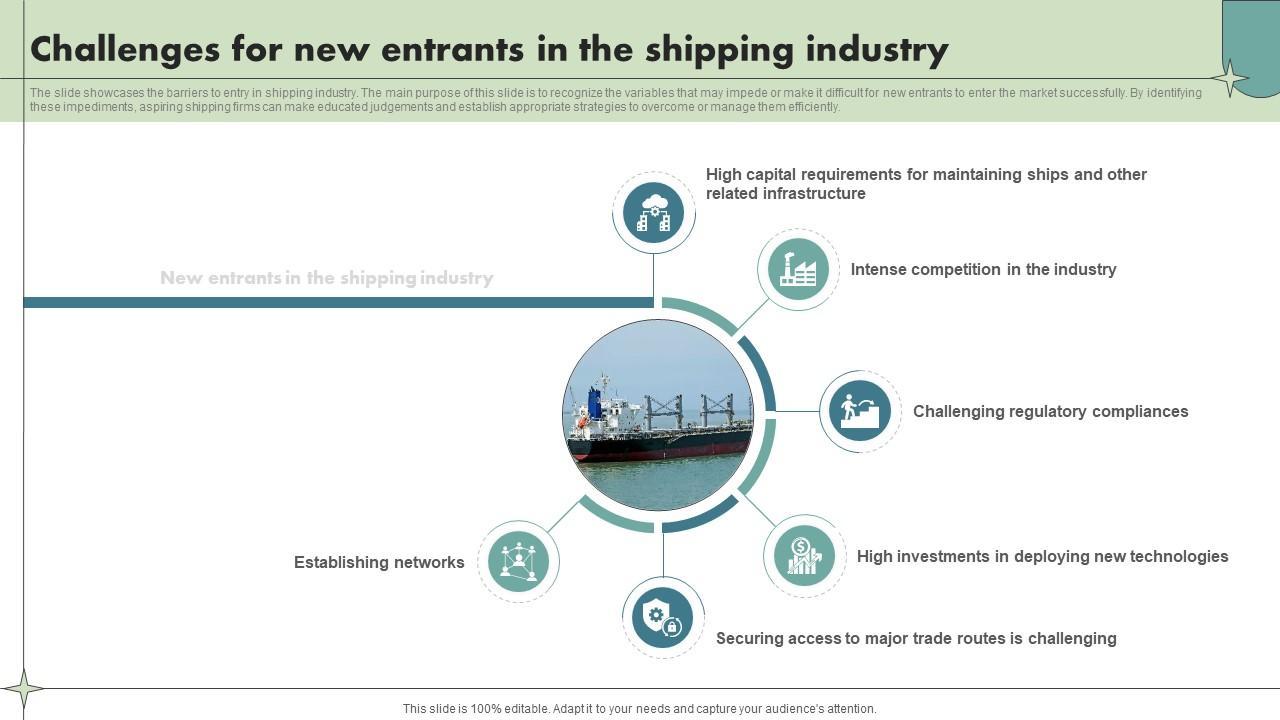 Challenges for new entrants in the shipping industry

The slide showcases the barriers to entry in shipping industry. The main purpose of this slide is to recognize the variables that may impede or make it difficult for new entrants to enter the market successfully. By identifying these impediments, aspiring shipping firms can make educated judgements and establish appropriate strategies to overcome or manage them efficiently.

New entrants in the shipping industry

High capital requirements for maintaining ships and other related infrastructure

Intense competition in the industry

Challenging regulatory compliances

High investments in deploying new technologies

Securing access to major trade routes is challenging

Establishing networks

This slide is 100% editable. Adapt it to your needs and capture your audience's attention.